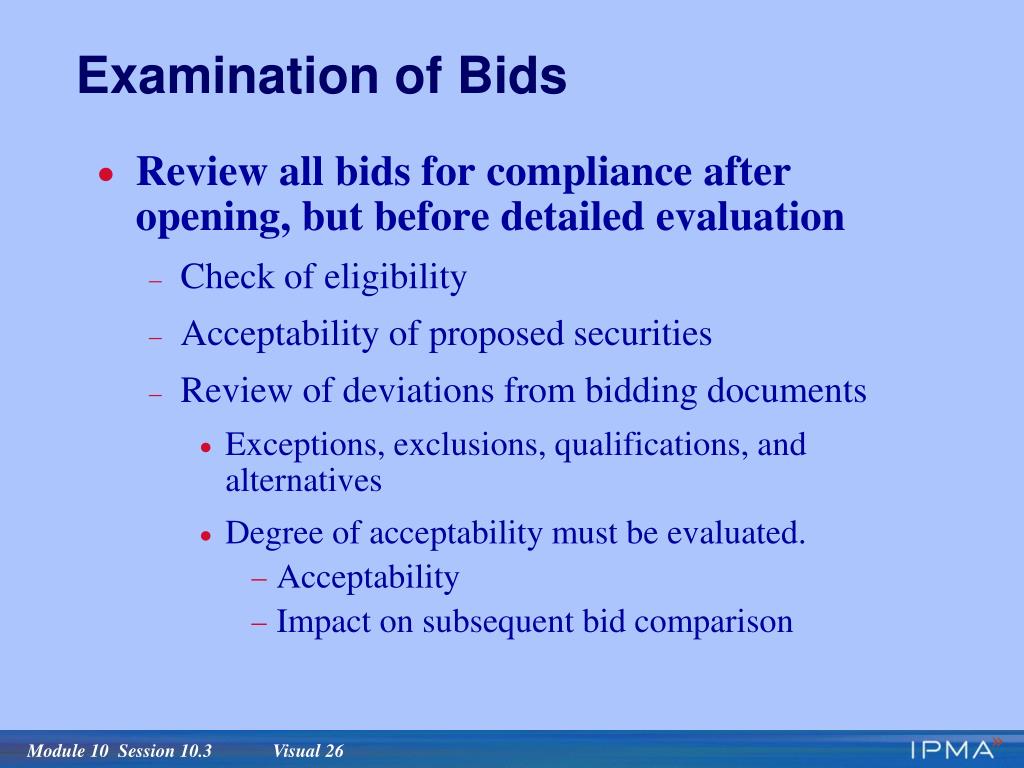 Examination of Bids

• Review all bids for compliance after opening, but before detailed evaluation

– Check of eligibility

– Acceptability of proposed securities

– Review of deviations from bidding documents

• Exceptions, exclusions, qualifications, and alternatives

• Degree of acceptability must be evaluated.

– Acceptability

– Impact on subsequent bid comparison

Module 10 Session 10.3 Visual 26

IPMA